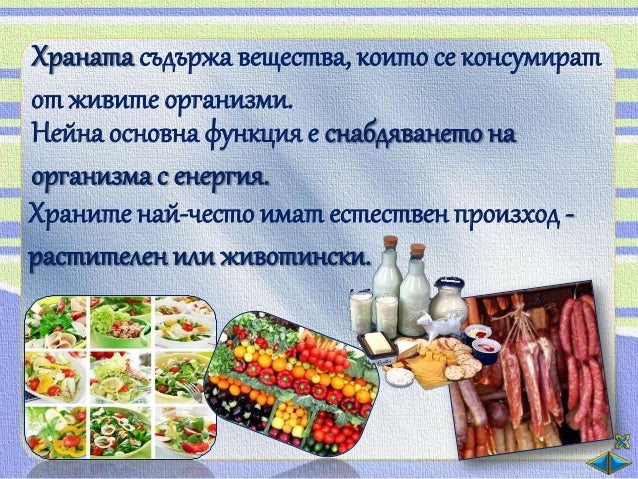 Храната съдържа вещества, които се консумират от живите организми.
Нейна основна функция е снабдяването на организма с енергия.
Храните най-често имат естествен произход - растителен или животински.